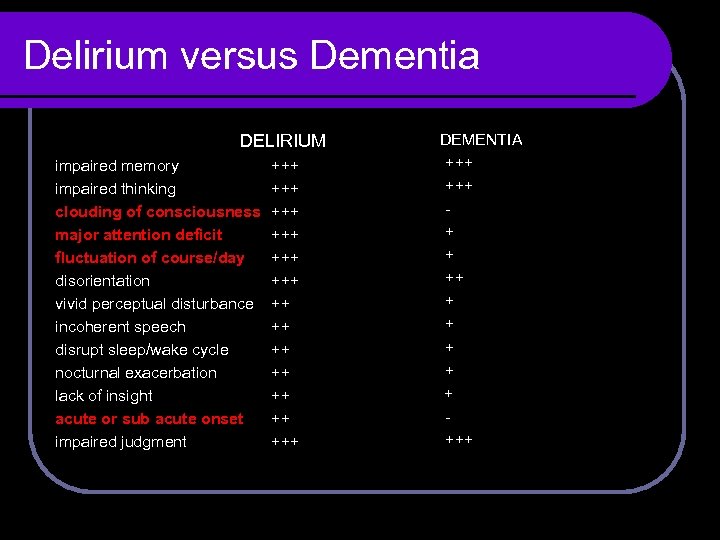 Delirium versus Dementia

| | DELIRIUM | DEMENTIA |
|---|---|---|
| impaired memory | +++ | +++ |
| impaired thinking | +++ | +++ |
| clouding of consciousness | +++ | - |
| major attention deficit | +++ | + |
| fluctuation of course/day | +++ | + |
| disorientation | +++ | ++ |
| vivid perceptual disturbance | ++ | + |
| incoherent speech | ++ | + |
| disrupt sleep/wake cycle | ++ | + |
| nocturnal exacerbation | ++ | + |
| lack of insight | ++ | + |
| acute or sub acute onset | ++ | - |
| impaired judgment | +++ | +++ |